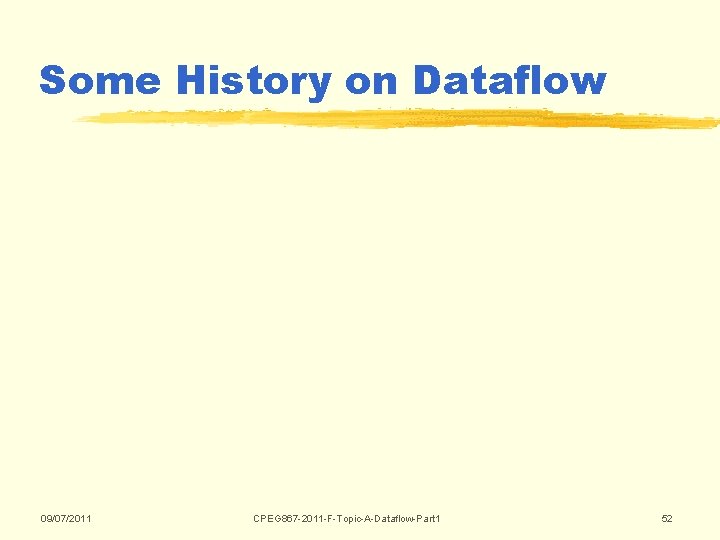 Some History on Dataflow

09/07/2011

CPEG867-2011-F-Topic-A-Dataflow-Part1

52